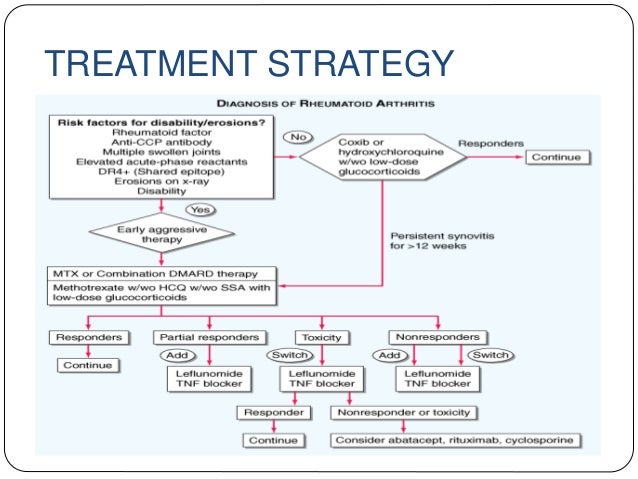 TREATMENT STRATEGY

DIAGNOSIS OF RHEUMATOID ARTHRITIS

Risk factors for disability/erosions?
Rheumatoid factor
Anti-CCP antibody
Multiple swollen joints
Elevated acute-phase reactants
DR4+ (Shared epitope)
Erosions on x-ray
Disability

No

Coxib or hydroxychloroquine w/wo low-dose glucocorticoids

Responders

Continue

Yes

Early aggressive therapy

Persistent synovitis for >12 weeks

MTX or Combination DMARD therapy

Methotrexate w/wo HCQ w/wo SSA with low-dose glucocorticoids

Responders

Continue

Partial responders

Add

Leflunomide
TNF blocker

Toxicity

Switch

Leflunomide
TNF blocker

Nonresponders

Add

Switch

Leflunomide
TNF blocker

Responder

Continue

Nonresponder or toxicity

Consider abatacept, rituximab, cyclosporine